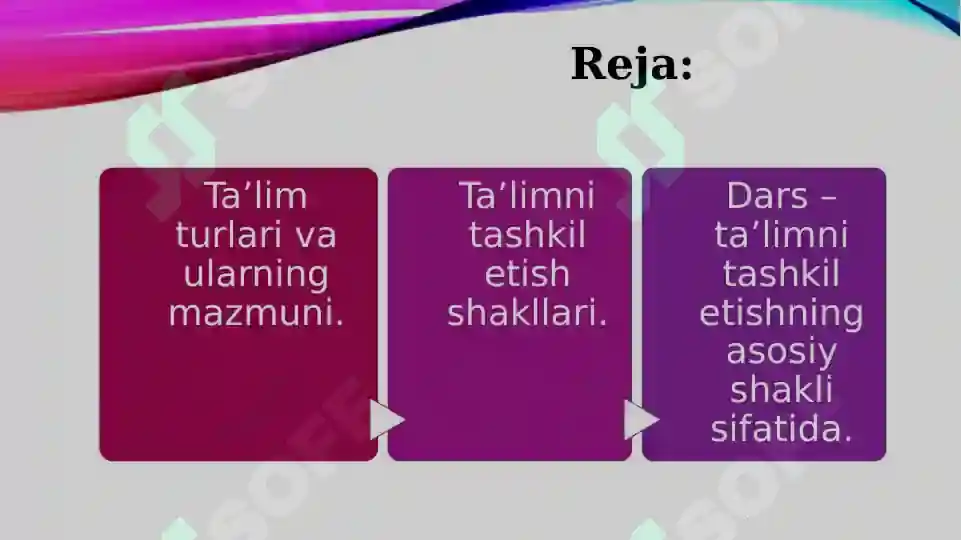 Reja:

Ta’lim turlari va ularning mazmuni.

Ta’limni tashkil etish shakllari.

Dars – ta’limni tashkil etishning asosiy shakli sifatida.